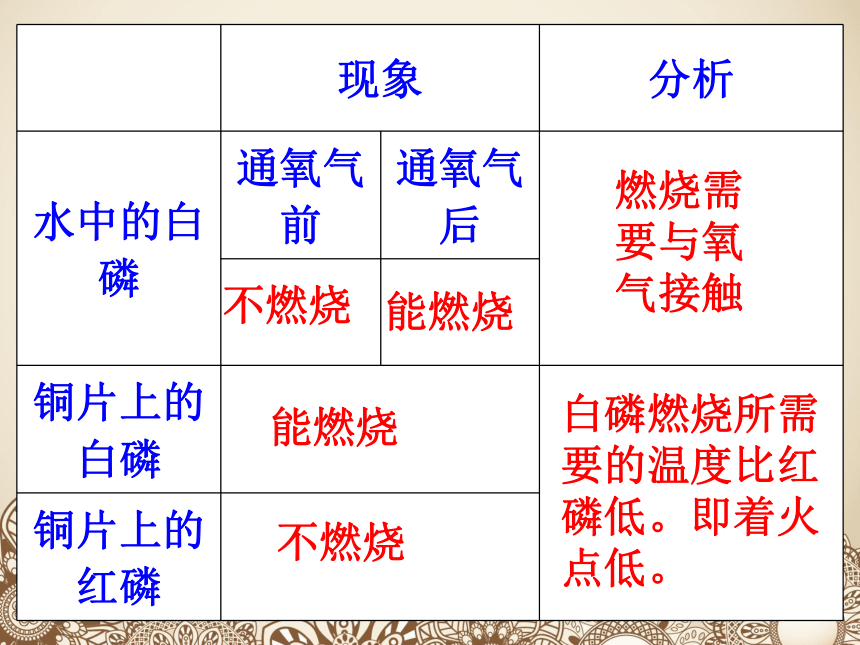 | | 现象 | | 分析 |
|---|---|---|---|
| 水中的白磷 | 通氧气前 | 通氧气后 | 燃烧需要与氧气接触 |
| | 不燃烧 | 能燃烧 | |
| 铜片上的白磷 | 能燃烧 | | 白磷燃烧所需要的温度比红磷低。即着火点低。 |
| 铜片上的红磷 | 不燃烧 | | |